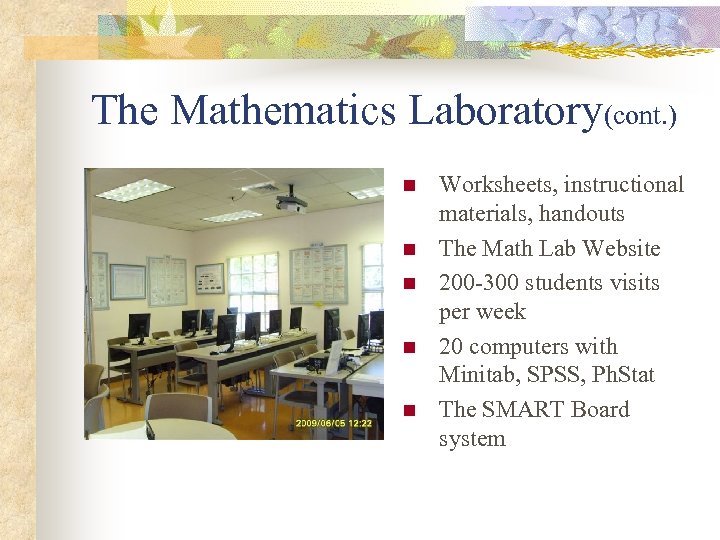 The Mathematics Laboratory(cont.)

2009/06/05 12:22

- Worksheets, instructional materials, handouts
- The Math Lab Website
- 200-300 students visits per week
- 20 computers with Minitab, SPSS, PhStat
- The SMART Board system